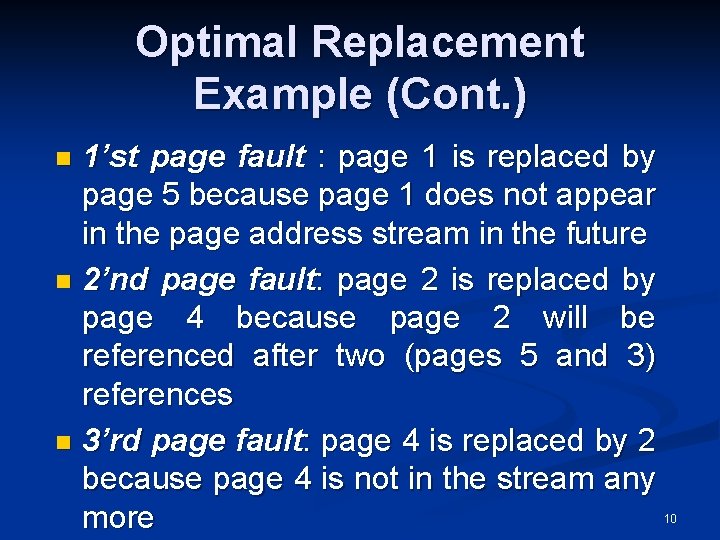 Optimal Replacement Example (Cont.)

1’st page fault : page 1 is replaced by page 5 because page 1 does not appear in the page address stream in the future

2’nd page fault: page 2 is replaced by page 4 because page 2 will be referenced after two (pages 5 and 3) references

3’rd page fault: page 4 is replaced by 2 because page 4 is not in the stream any more

10